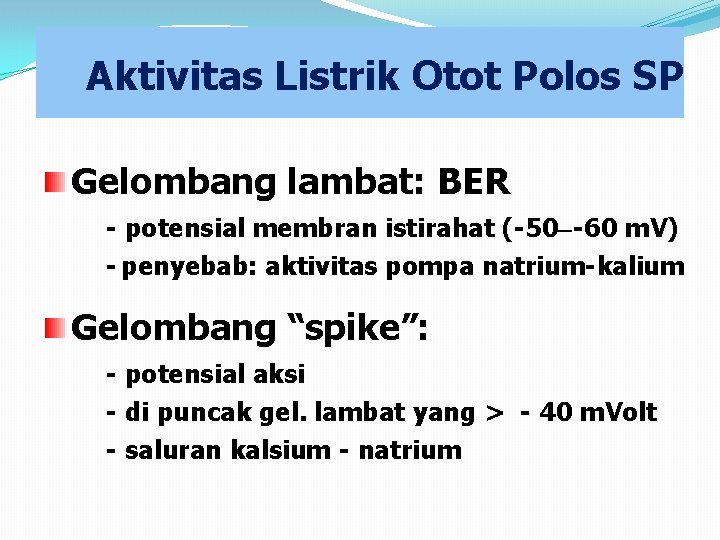 Aktivitas Listrik Otot Polos SP

Gelombang lambat: BER

- potensial membran istirahat (-50–-60 mV)

- penyebab: aktivitas pompa natrium-kalium

Gelombang “spike”:

- potensial aksi

- di puncak gel. lambat yang > - 40 mVolt

- saluran kalsium - natrium